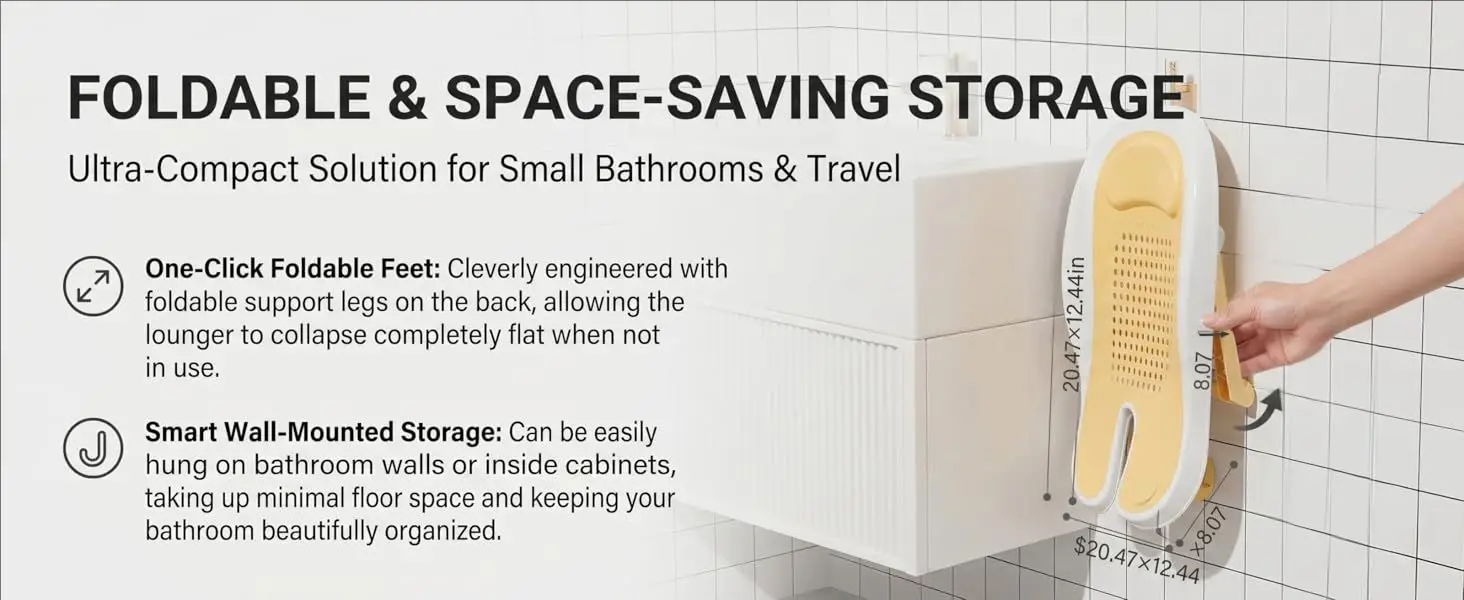 FOLDABLE & SPACE-SAVING STORAGE

Ultra-Compact Solution for Small Bathrooms & Travel

One-Click Foldable Feet: Cleverly engineered with foldable support legs on the back, allowing the lounger to collapse completely flat when not in use.

Smart Wall-Mounted Storage: Can be easily hung on bathroom walls or inside cabinets, taking up minimal floor space and keeping your bathroom beautifully organized.

20.47×12.44in

8.07

$20.47×12.44

×8.07